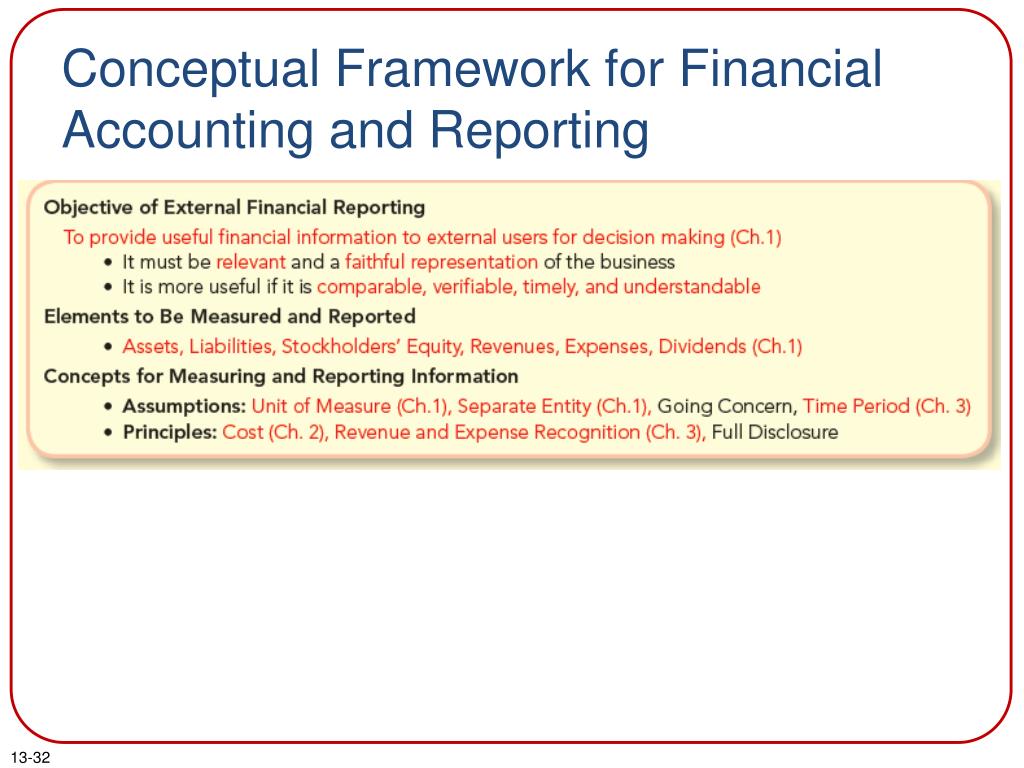 Conceptual Framework for Financial Accounting and Reporting

Objective of External Financial Reporting

To provide useful financial information to external users for decision making (Ch.1)

• It must be relevant and a faithful representation of the business
• It is more useful if it is comparable, verifiable, timely, and understandable

Elements to Be Measured and Reported

• Assets, Liabilities, Stockholders' Equity, Revenues, Expenses, Dividends (Ch.1)

Concepts for Measuring and Reporting Information

• Assumptions: Unit of Measure (Ch.1), Separate Entity (Ch.1), Going Concern, Time Period (Ch. 3)
• Principles: Cost (Ch. 2), Revenue and Expense Recognition (Ch. 3), Full Disclosure

13-32